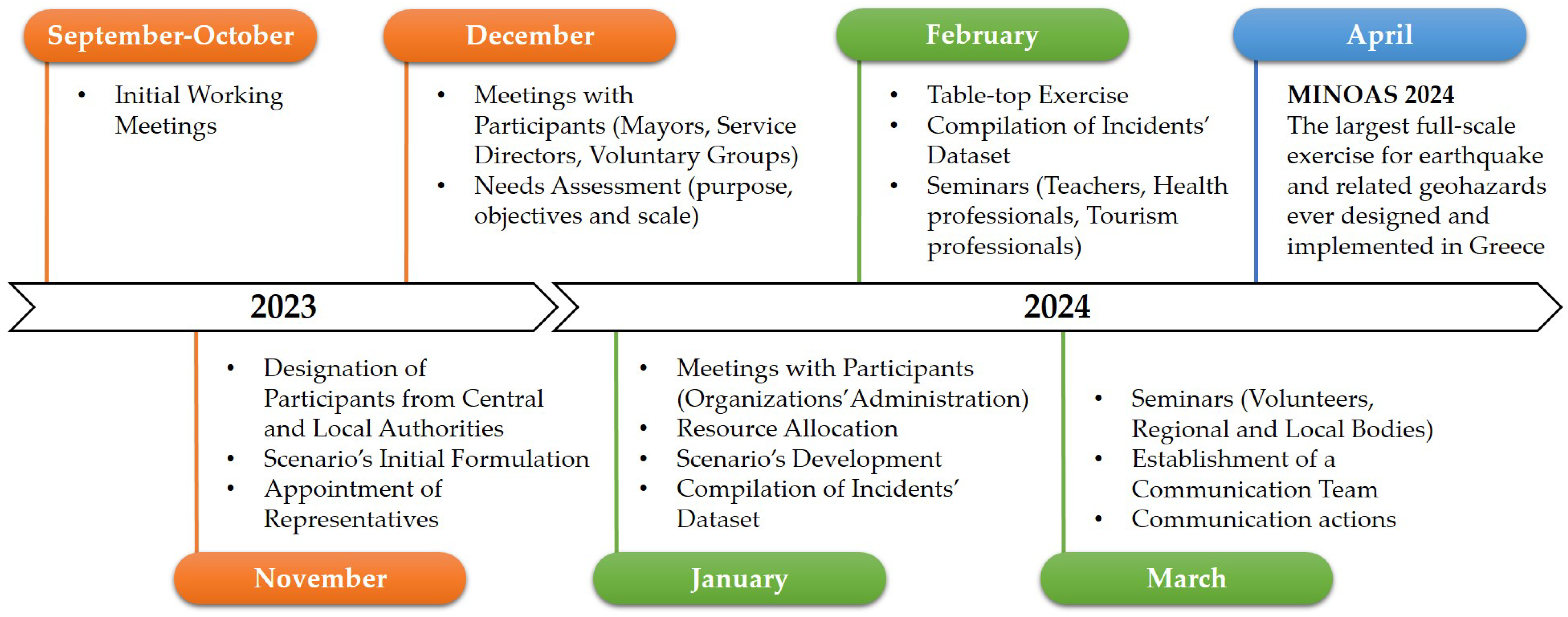 September-October

• Initial Working Meetings

December

• Meetings with Participants (Mayors, Service Directors, Voluntary Groups)
• Needs Assessment (purpose, objectives and scale)

February

• Table-top Exercise
• Compilation of Incidents' Dataset
• Seminars (Teachers, Health professionals, Tourism professionals)

April

MINOAS 2024
The largest full-scale exercise for earthquake and related geohazards ever designed and implemented in Greece

2023

2024

• Designation of Participants from Central and Local Authorities
• Scenario's Initial Formulation
• Appointment of Representatives

November

• Meetings with Participants (Organizations' Administration)
• Resource Allocation
• Scenario's Development
• Compilation of Incidents' Dataset

January

• Seminars (Volunteers, Regional and Local Bodies)
• Establishment of a Communication Team
• Communication actions

March